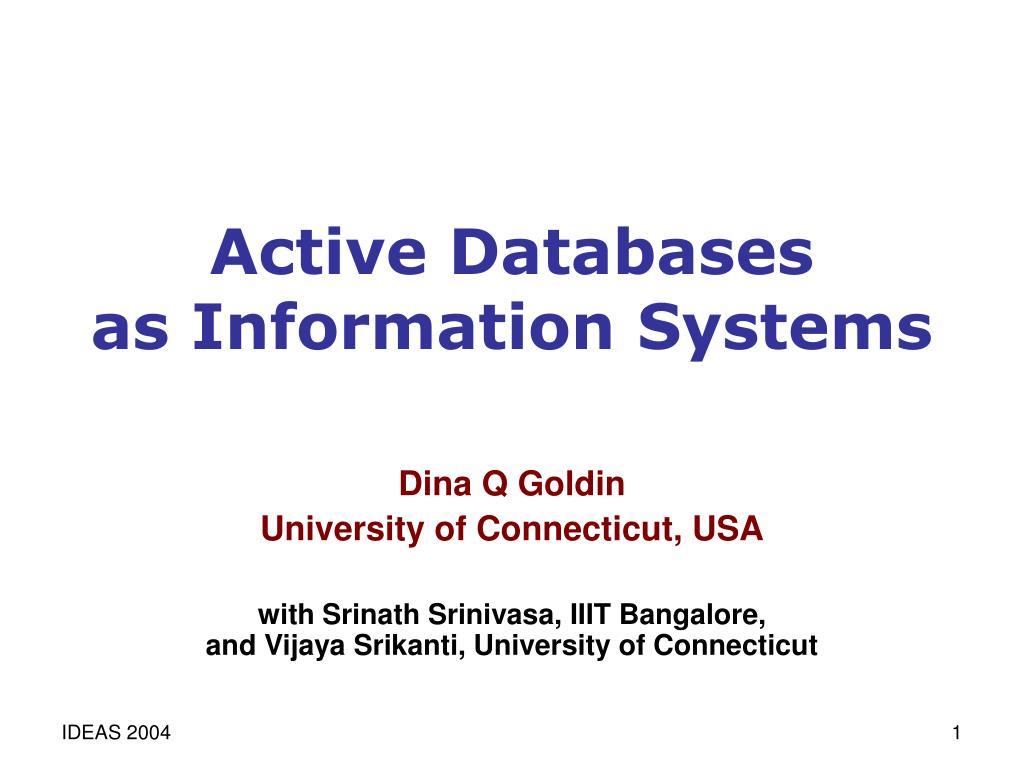 Active Databases
as Information Systems

Dina Q Goldin
University of Connecticut, USA

with Srinath Srinivasa, IIIT Bangalore,
and Vijaya Srikanti, University of Connecticut

IDEAS 2004

1